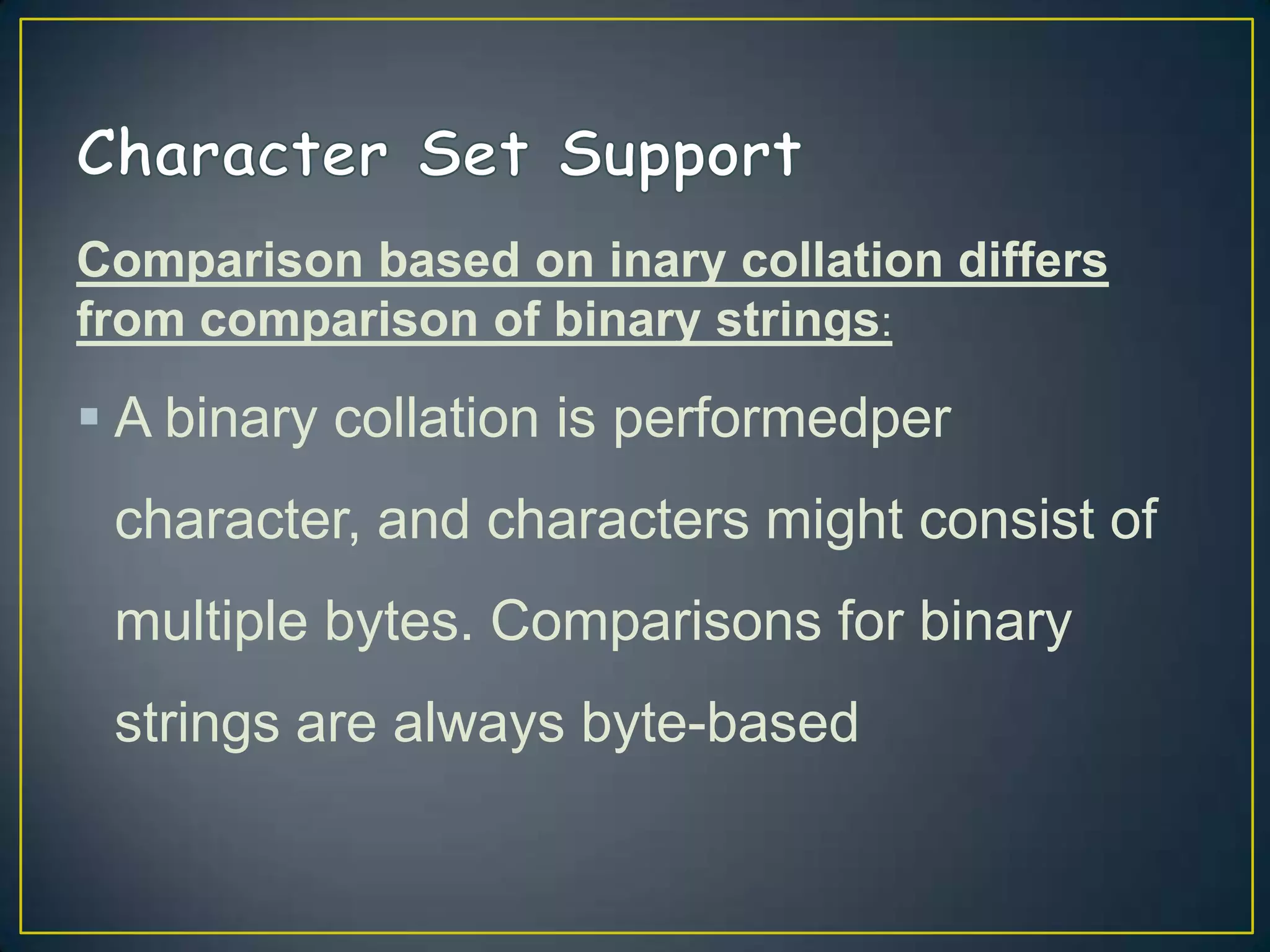 Character Set Support

Comparison based on inary collation differs from comparison of binary strings:

▪ A binary collation is performedper character, and characters might consist of multiple bytes. Comparisons for binary strings are always byte-based